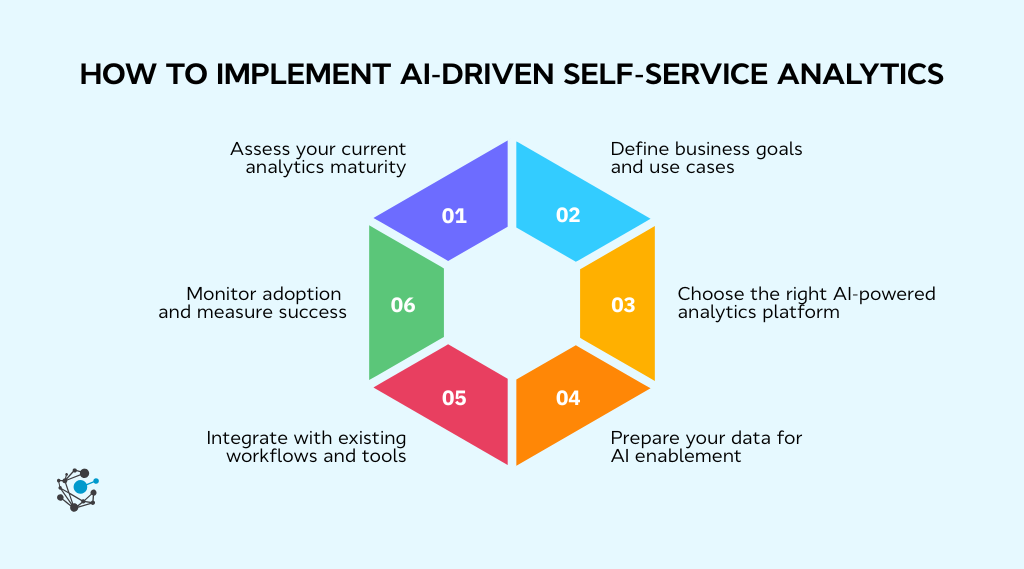 HOW TO IMPLEMENT AI-DRIVEN SELF-SERVICE ANALYTICS

Assess your current analytics maturity

01

Define business goals and use cases

02

Choose the right AI-powered analytics platform

03

Prepare your data for AI enablement

04

Integrate with existing workflows and tools

05

Monitor adoption and measure success

06